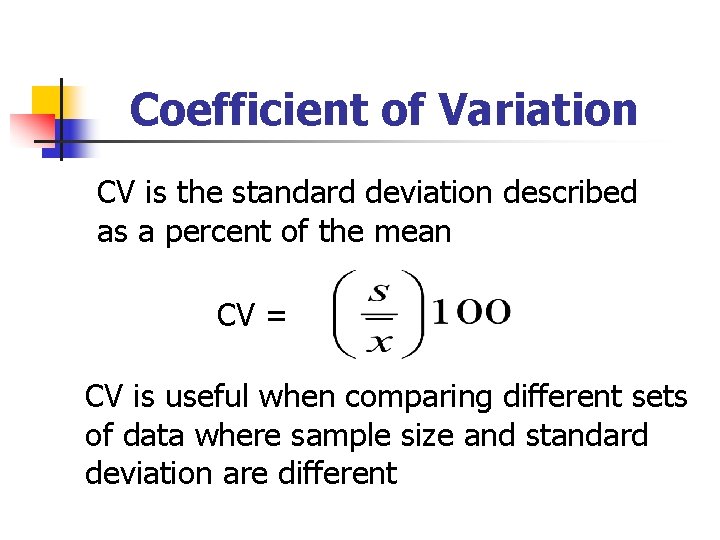 Coefficient of Variation

CV is the standard deviation described as a percent of the mean

CV = $\left(\frac{s}{\bar{x}}\right)100$

CV is useful when comparing different sets of data where sample size and standard deviation are different